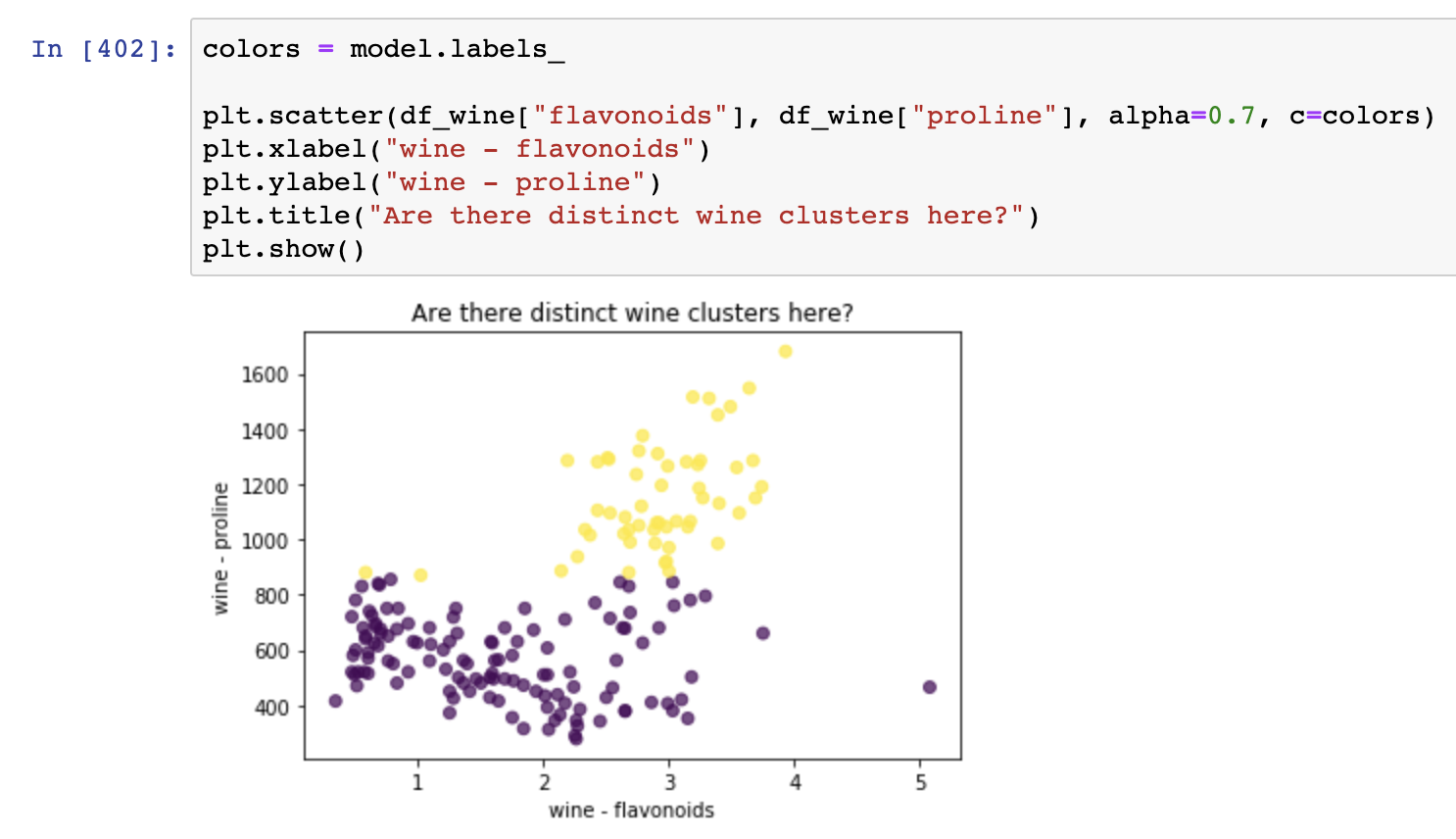 In [402]: colors = model.labels_

plt.scatter(df_wine["flavonoids"], df_wine["proline"], alpha=0.7, c=colors)
plt.xlabel("wine - flavonoids")
plt.ylabel("wine - proline")
plt.title("Are there distinct wine clusters here?")
plt.show()

Are there distinct wine clusters here?

1600
1400
1200
1000
800
600
400

wine - proline

1
2
3
4
5

wine - flavonoids